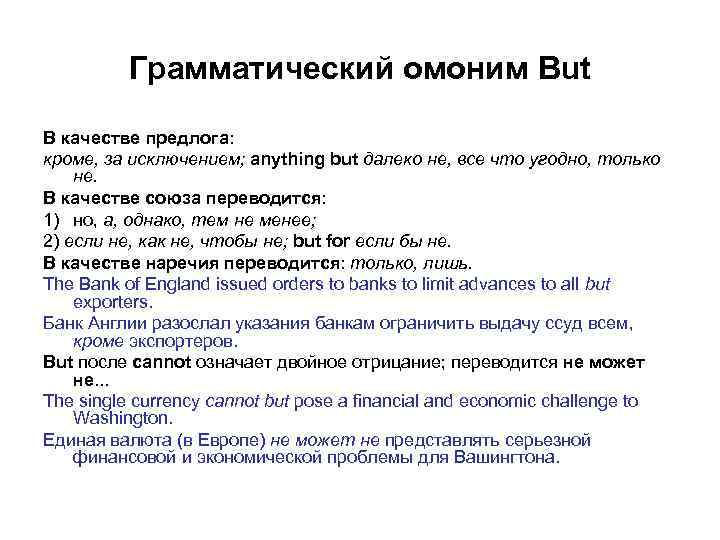 Грамматический омоним But

В качестве предлога:

кроме, за исключением; anything but далеко не, все что угодно, только не.

В качестве союза переводится:

1) но, а, однако, тем не менее;

2) если не, как не, чтобы не; but for если бы не.

В качестве наречия переводится: только, лишь.

The Bank of England issued orders to banks to limit advances to all but exporters.

Банк Англии разослал указания банкам ограничить выдачу ссуд всем, кроме экспортеров.

But после cannot означает двойное отрицание; переводится не может не...

The single currency cannot but pose a financial and economic challenge to Washington.

Единая валюта (в Европе) не может не представлять серьезной финансовой и экономической проблемы для Вашингтона.